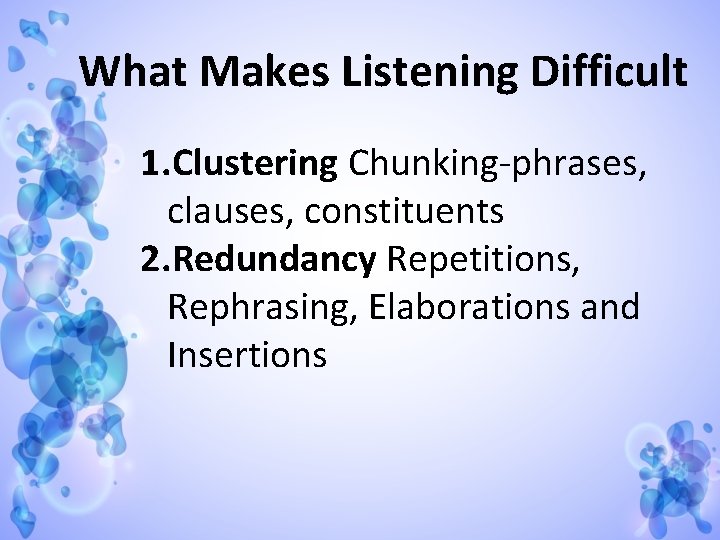 What Makes Listening Difficult

1.Clustering Chunking-phrases, clauses, constituents
2.Redundancy Repetitions, Rephrasing, Elaborations and Insertions